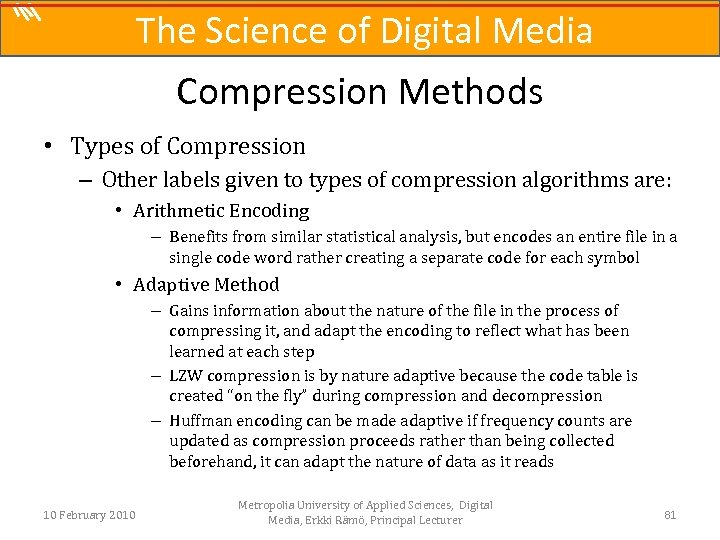 The Science of Digital Media

Compression Methods

• Types of Compression

– Other labels given to types of compression algorithms are:

• Arithmetic Encoding

– Benefits from similar statistical analysis, but encodes an entire file in a single code word rather creating a separate code for each symbol

• Adaptive Method

– Gains information about the nature of the file in the process of compressing it, and adapt the encoding to reflect what has been learned at each step

– LZW compression is by nature adaptive because the code table is created "on the fly" during compression and decompression

– Huffman encoding can be made adaptive if frequency counts are updated as compression proceeds rather than being collected beforehand, it can adapt the nature of data as it reads

10 February 2010

Metropolia University of Applied Sciences, Digital Media, Erkki Rämö, Principal Lecturer

81